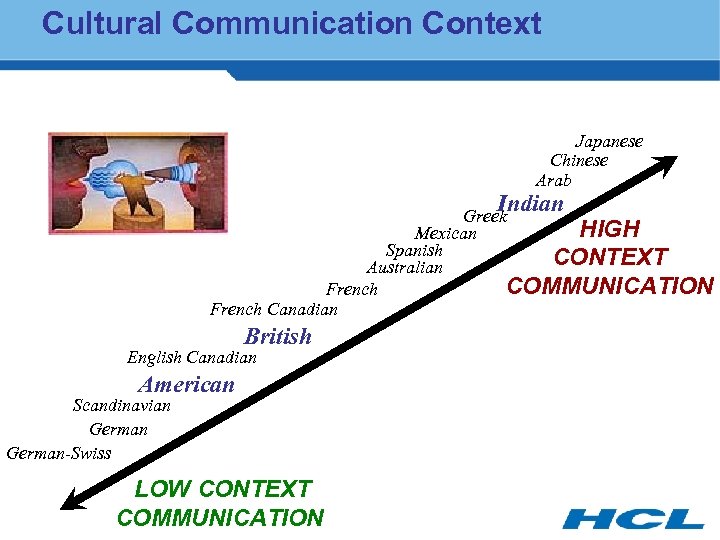 Cultural Communication Context

Japanese
Chinese
Arab
Indian
Greek
Mexican
Spanish
Australian
French
French Canadian
British
English Canadian
American
Scandinavian
German
German-Swiss

HIGH CONTEXT COMMUNICATION

LOW CONTEXT COMMUNICATION

HCL